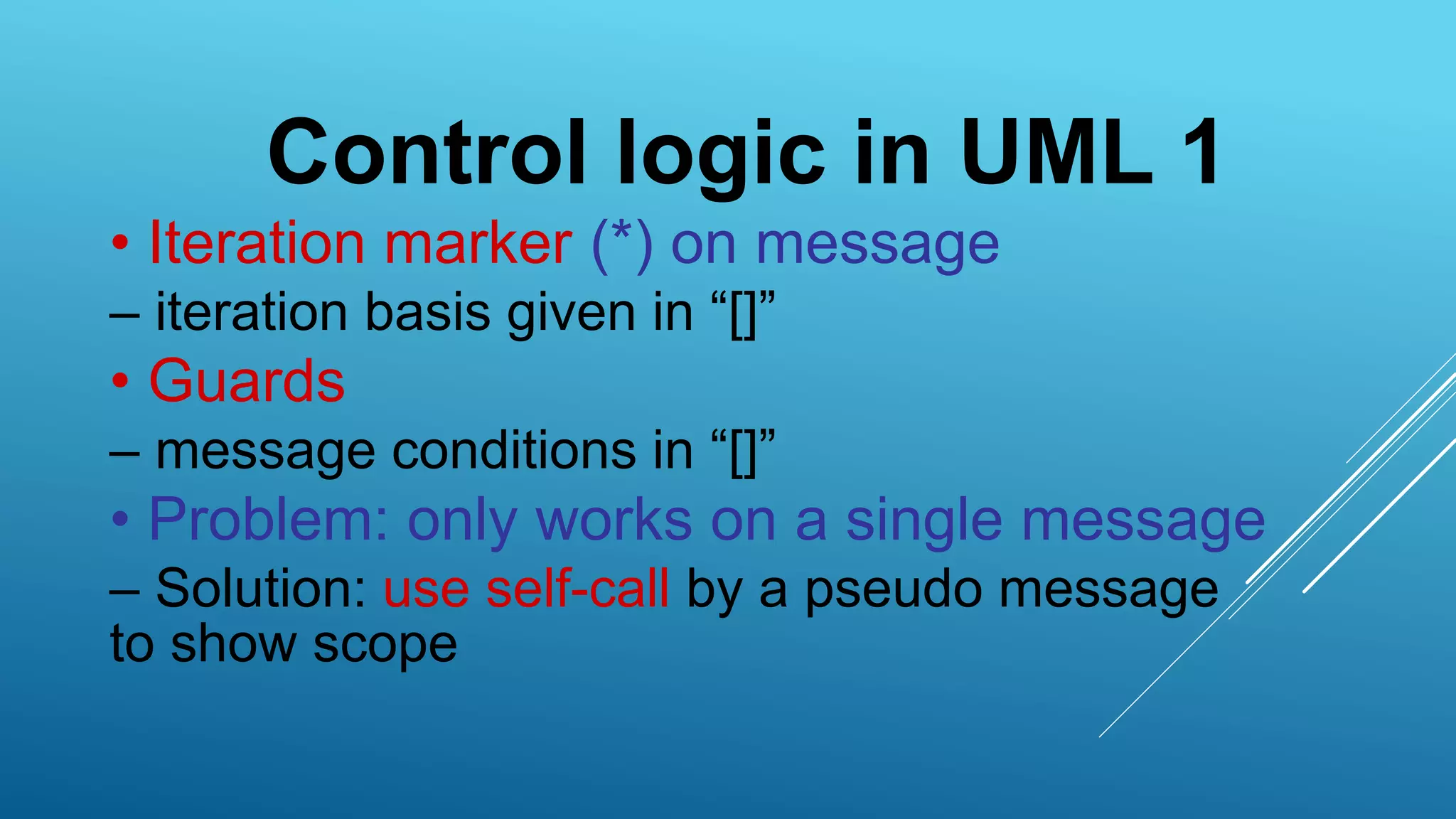 Control logic in UML 1

• Iteration marker (*) on message

– iteration basis given in “[]”

• Guards

– message conditions in “[]”

• Problem: only works on a single message

– Solution: use self-call by a pseudo message to show scope